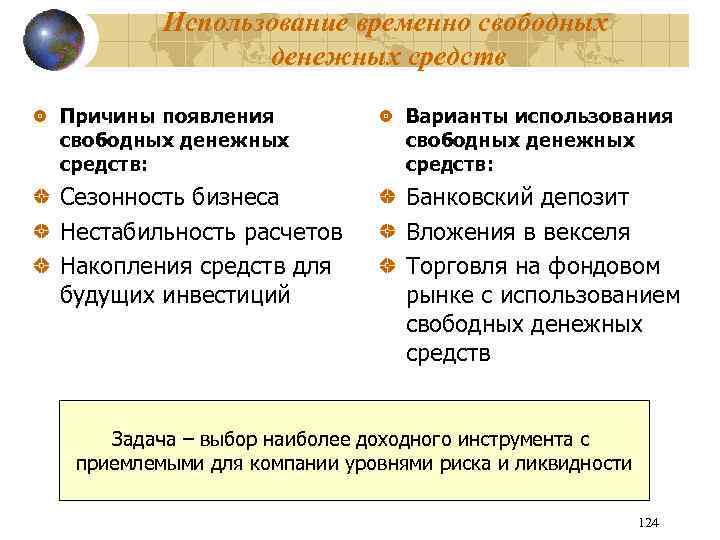 Использование временно свободных денежных средств

Причины появления свободных денежных средств:

Сезонность бизнеса

Нестабильность расчетов

Накопления средств для будущих инвестиций

Варианты использования свободных денежных средств:

Банковский депозит

Вложения в векселя

Торговля на фондовом рынке с использованием свободных денежных средств

Задача – выбор наиболее доходного инструмента с приемлемыми для компании уровнями риска и ликвидности

124